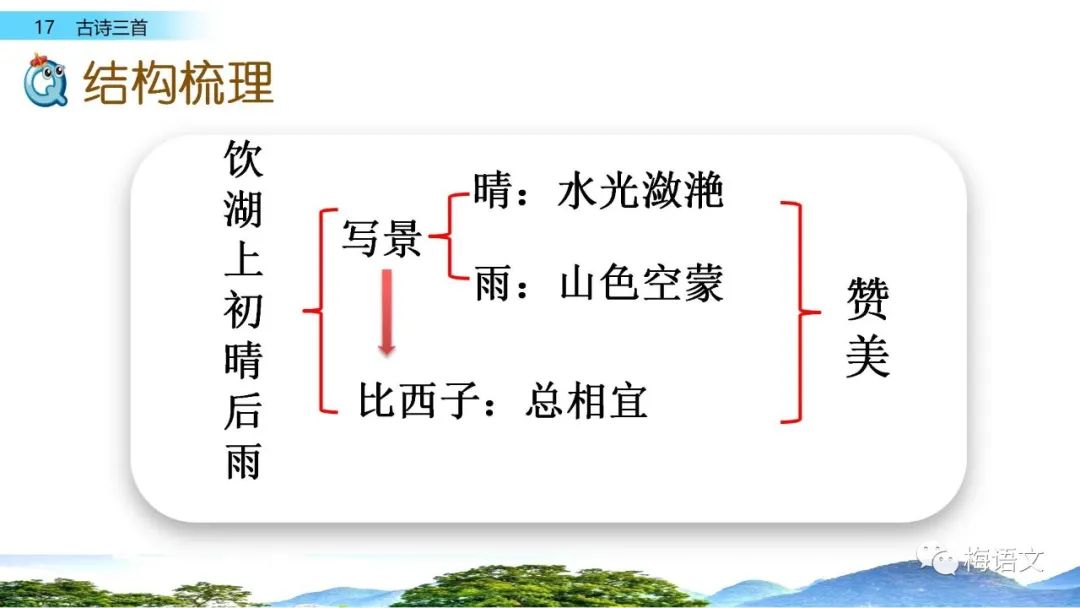 17 古诗三首

结构梳理

饮湖上初晴后雨

写景

晴：水光潋滟

雨：山色空蒙

比西子：总相宜

赞美

梅语文